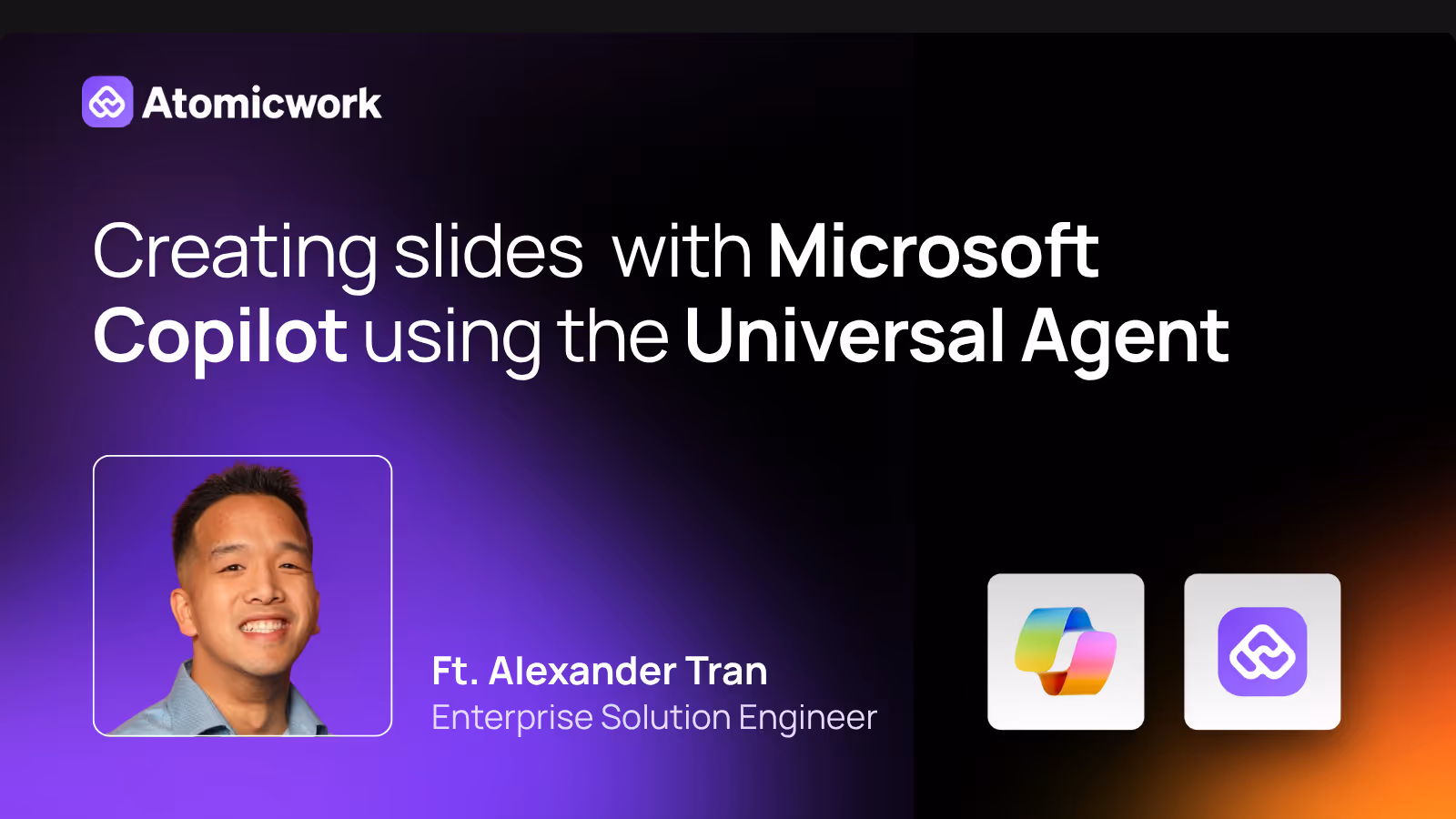 Atomicwork

Creating slides with Microsoft Copilot using the Universal Agent

Ft. Alexander Tran
Enterprise Solution Engineer